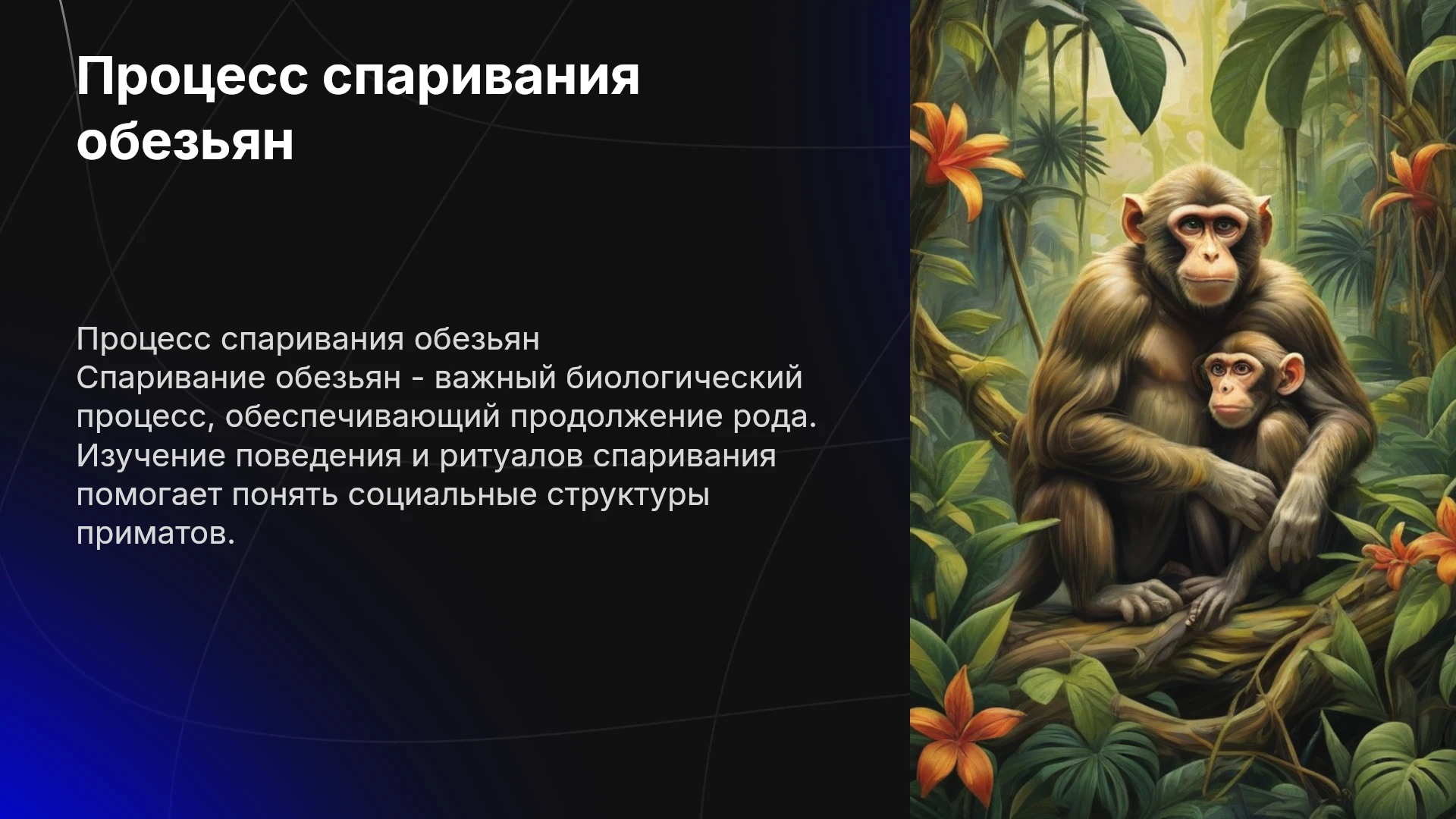 Процесс спаривания обезьян

Процесс спаривания обезьян
Спаривание обезьян - важный биологический процесс, обеспечивающий продолжение рода. Изучение поведения и ритуалов спаривания помогает понять социальные структуры приматов.